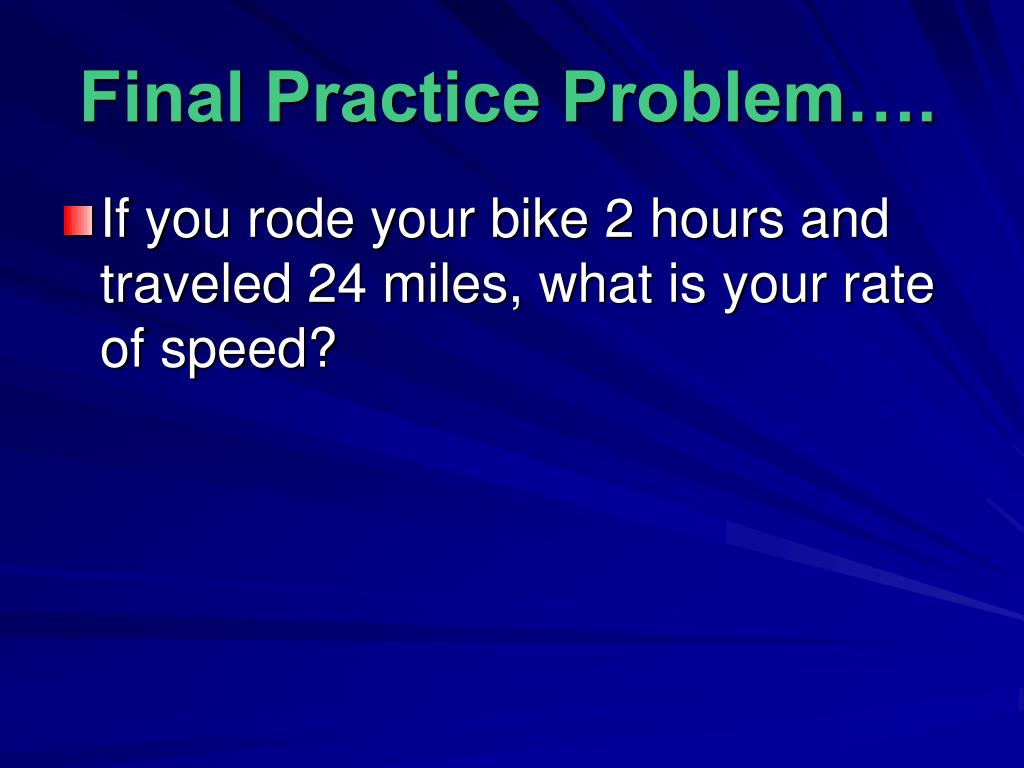 Final Practice Problem….

If you rode your bike 2 hours and traveled 24 miles, what is your rate of speed?